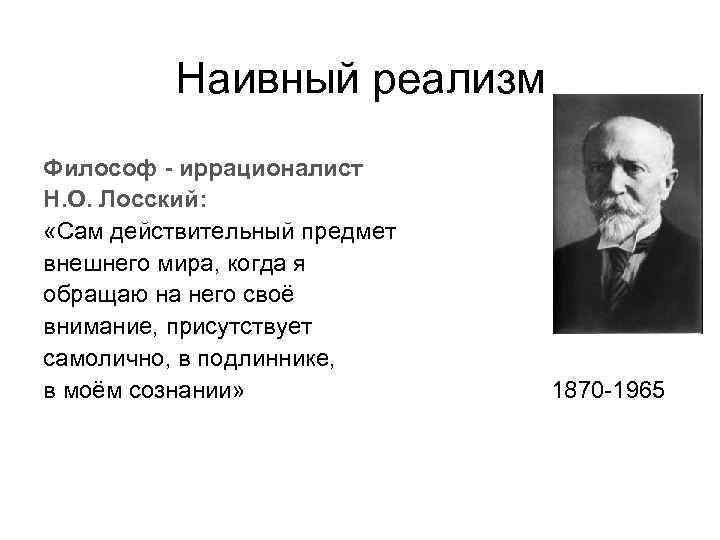 Наивный реализм

Философ - иррационалист
Н.О. Лосский:
«Сам действительный предмет внешнего мира, когда я обращаю на него своё внимание, присутствует самолично, в подлиннике, в моём сознании»

1870-1965